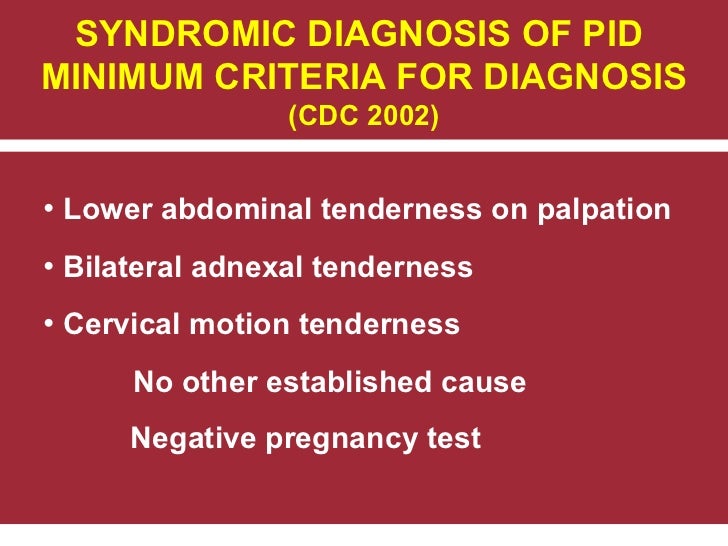 SYNDROMIC DIAGNOSIS OF PID
MINIMUM CRITERIA FOR DIAGNOSIS
(CDC 2002)

• Lower abdominal tenderness on palpation

• Bilateral adnexal tenderness

• Cervical motion tenderness

No other established cause

Negative pregnancy test